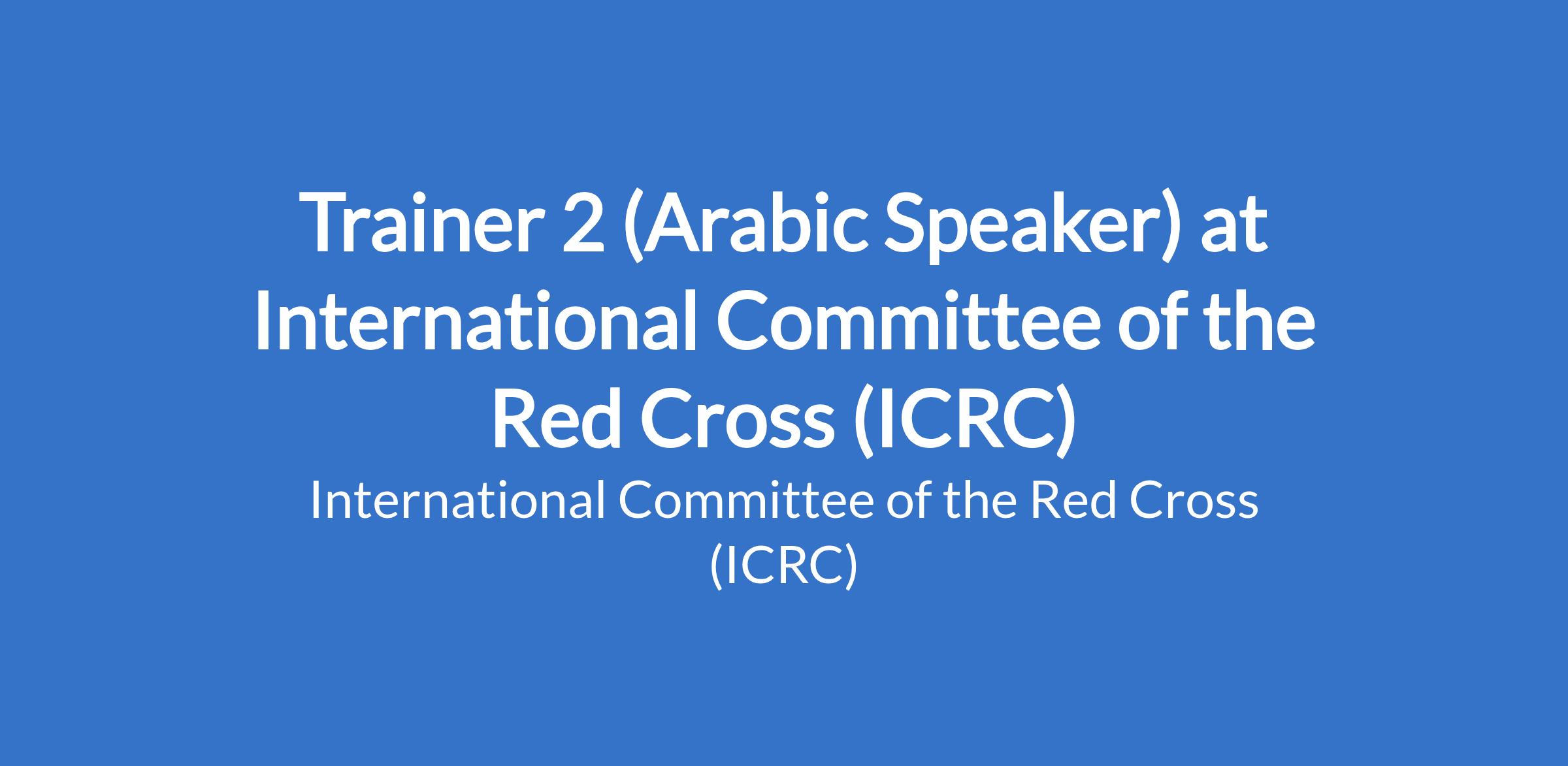 Trainer 2 (Arabic Speaker) at International Committee of the Red Cross (ICRC)

International Committee of the Red Cross (ICRC)